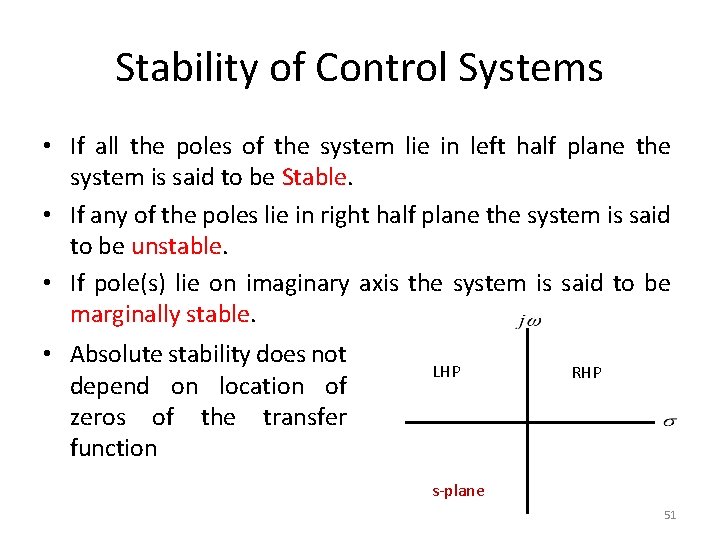 Stability of Control Systems

• If all the poles of the system lie in left half plane the system is said to be Stable.

• If any of the poles lie in right half plane the system is said to be unstable.

• If pole(s) lie on imaginary axis the system is said to be marginally stable.

• Absolute stability does not depend on location of zeros of the transfer function

$j\omega$

LHP

RHP

$\sigma$

s-plane

51